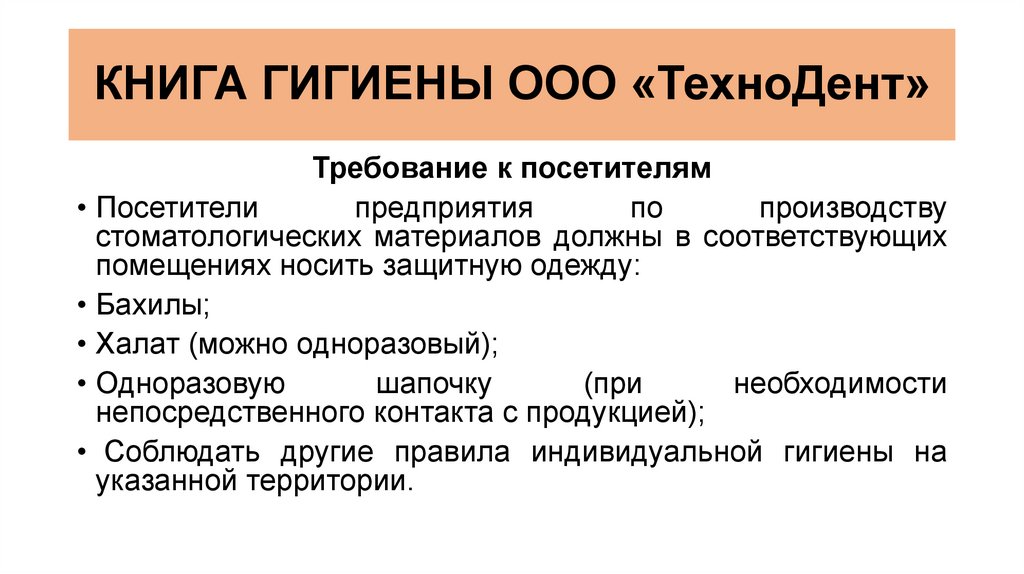 КНИГА ГИГИЕНЫ ООО «ТехноДент»

Требование к посетителям

• Посетители предприятия по производству стоматологических материалов должны в соответствующих помещениях носить защитную одежду:

• Бахилы;

• Халат (можно одноразовый);

• Одноразовую шапочку (при необходимости непосредственного контакта с продукцией);

• Соблюдать другие правила индивидуальной гигиены на указанной территории.